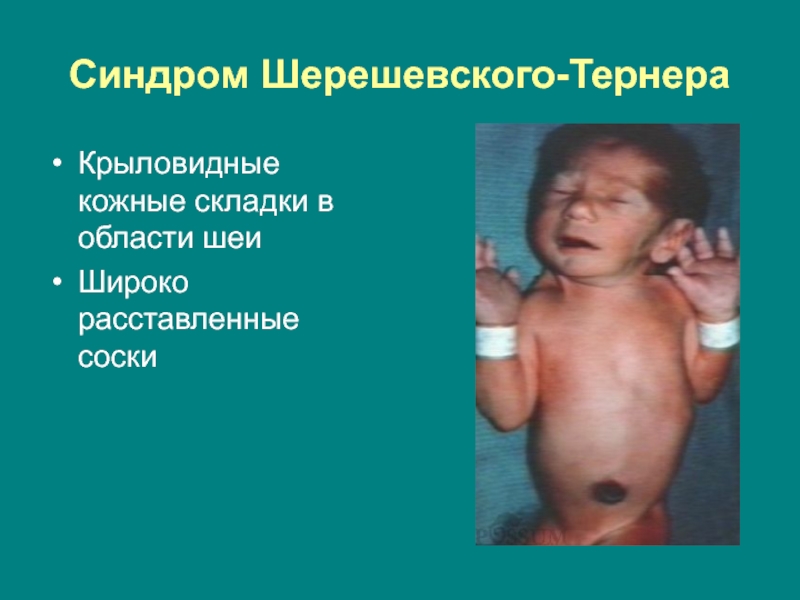 Синдром Шерешевского-Тернера

• Крыловидные кожные складки в области шеи
• Широко расставленные соски